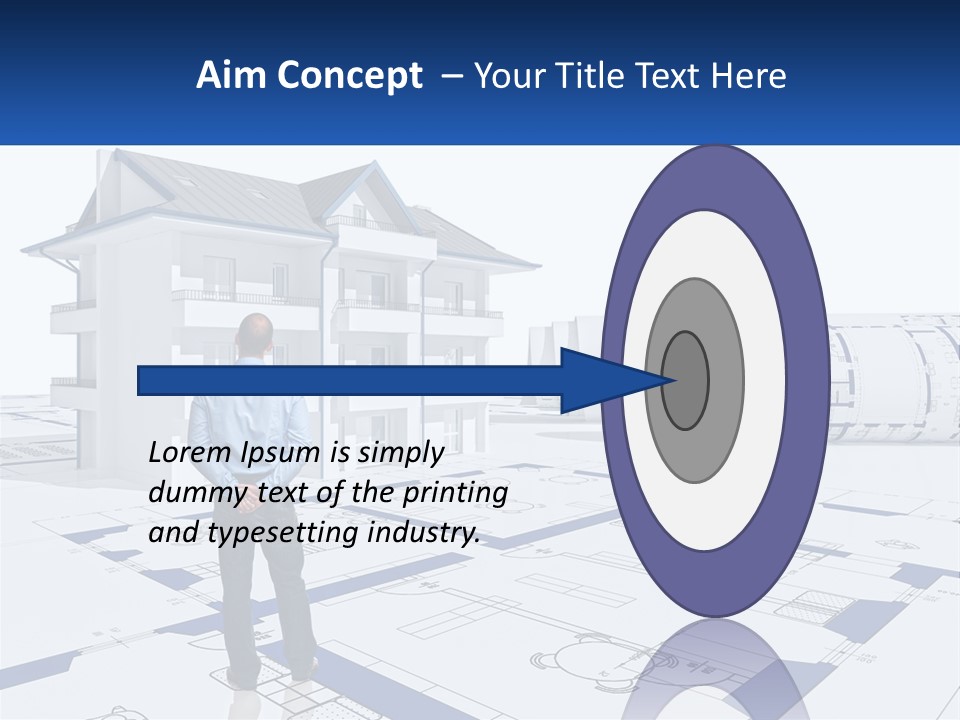 Aim Concept – Your Title Text Here

Lorem Ipsum is simply dummy text of the printing and typesetting industry.